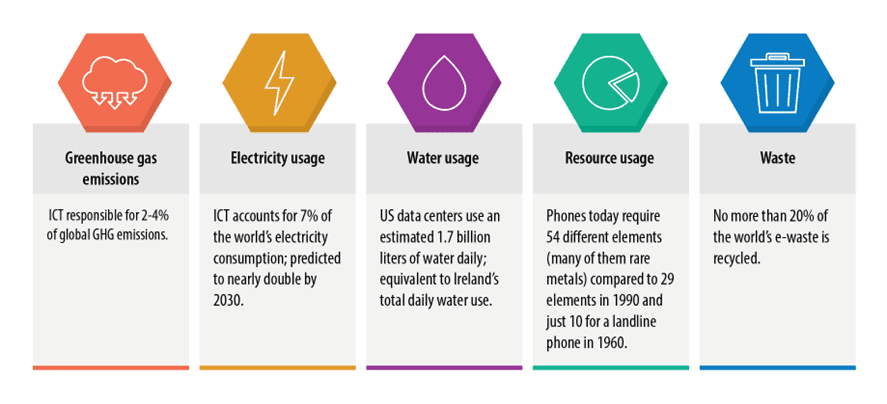 Greenhouse gas emissions

ICT responsible for 2-4% of global GHG emissions.

Electricity usage

ICT accounts for 7% of the world's electricity consumption; predicted to nearly double by 2030.

Water usage

US data centers use an estimated 1.7 billion liters of water daily; equivalent to Ireland's total daily water use.

Resource usage

Phones today require 54 different elements (many of them rare metals) compared to 29 elements in 1990 and just 10 for a landline phone in 1960.

Waste

No more than 20% of the world's e-waste is recycled.